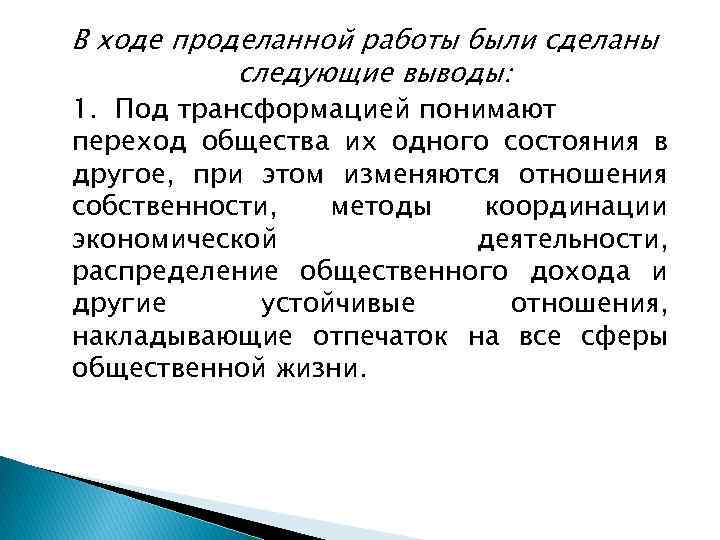 В ходе проделанной работы были сделаны следующие выводы:

1. Под трансформацией понимают переход общества их одного состояния в другое, при этом изменяются отношения собственности, методы координации экономической деятельности, распределение общественного дохода и другие устойчивые отношения, накладывающие отпечаток на все сферы общественной жизни.